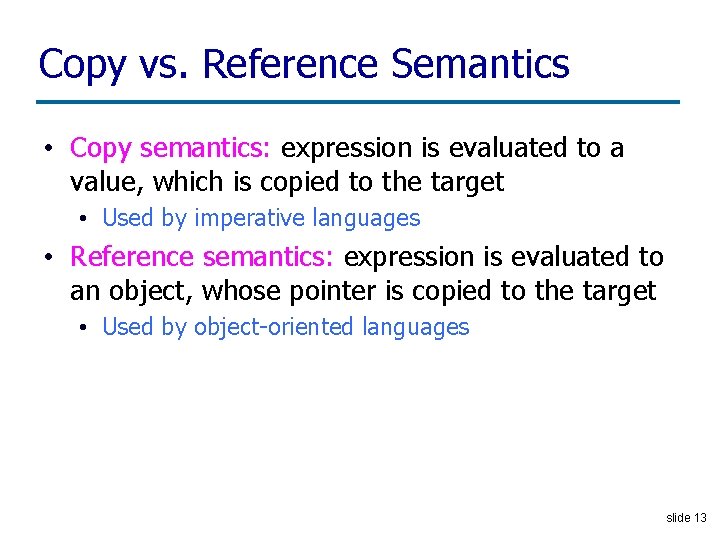 Copy vs. Reference Semantics

• Copy semantics: expression is evaluated to a value, which is copied to the target
  • Used by imperative languages
• Reference semantics: expression is evaluated to an object, whose pointer is copied to the target
  • Used by object-oriented languages

slide 13